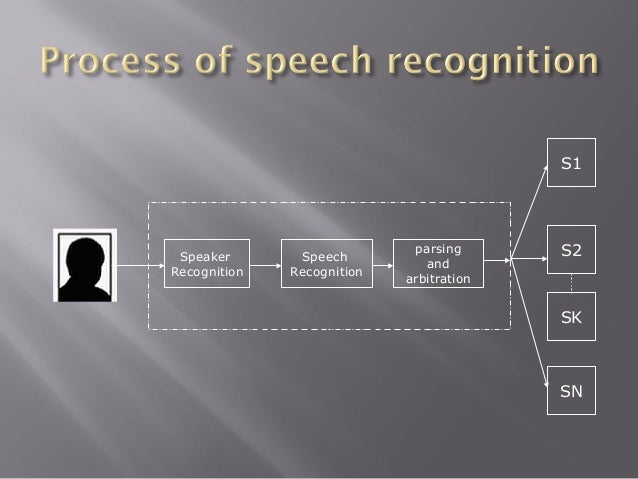 Process of speech recognition

Speaker Recognition

Speech Recognition

parsing and arbitration

S1

S2

SK

SN